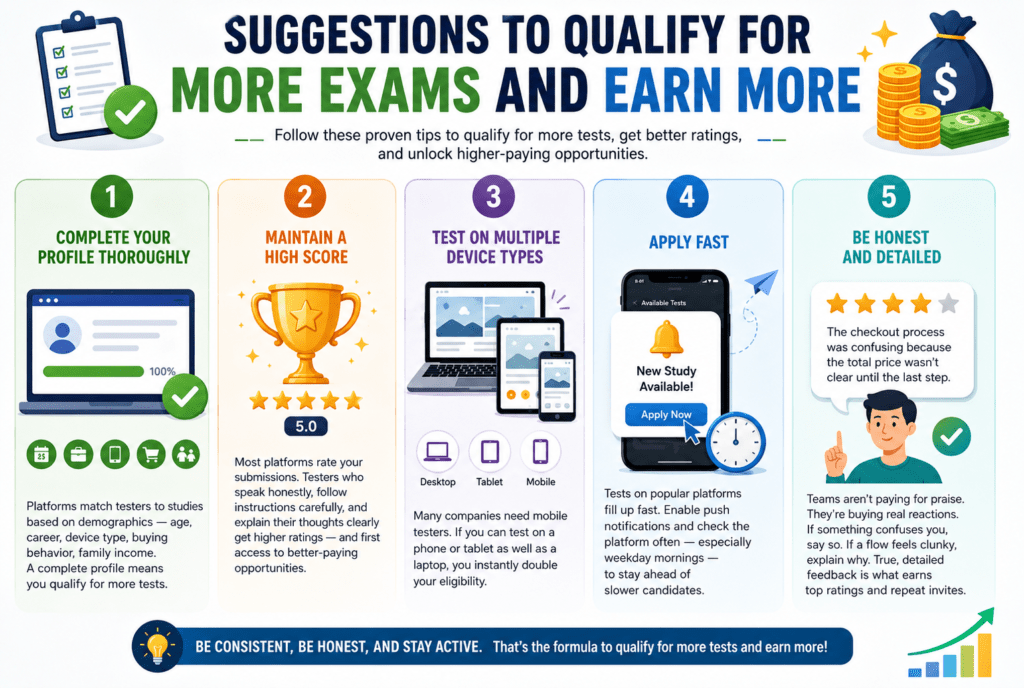 SUGGESTIONS TO QUALIFY FOR MORE EXAMS AND EARN MORE

Follow these proven tips to qualify for more tests, get better ratings, and unlock higher-paying opportunities.

1
COMPLETE YOUR PROFILE THOROUGHLY

100%

25

Platforms match testers to studies based on demographics — age, career, device type, buying behavior, family income. A complete profile means you qualify for more tests.

2
MAINTAIN A HIGH SCORE

5.0

Most platforms rate your submissions. Testers who speak honestly, follow instructions carefully, and explain their thoughts clearly get higher ratings — and first access to better-paying opportunities.

3
TEST ON MULTIPLE DEVICE TYPES

Desktop
Tablet
Mobile

Many companies need mobile testers. If you can test on a phone or tablet as well as a laptop, you instantly double your eligibility.

4
APPLY FAST

Available Tests

New Study Available!

Apply Now

Tests on popular platforms fill up fast. Enable push notifications and check the platform often — especially weekday mornings — to stay ahead of slower candidates.

5
BE HONEST AND DETAILED

The checkout process was confusing because the total price wasn't clear until the last step.

Teams aren't paying for praise. They're buying real reactions. If something confuses you, say so. If a flow feels clunky, explain why. True, detailed feedback is what earns top ratings and repeat invites.

BE CONSISTENT, BE HONEST, AND STAY ACTIVE. That's the formula to qualify for more tests and earn more!